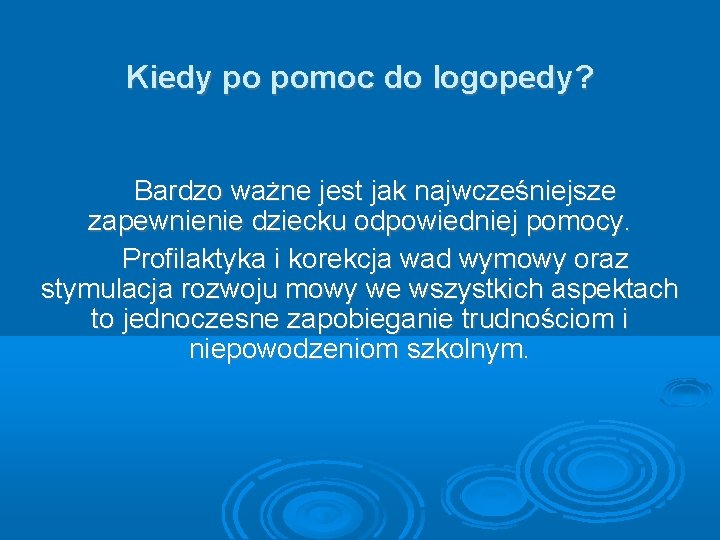 Kiedy po pomoc do logopedy?

Bardzo ważne jest jak najwcześniejsze zapewnienie dziecku odpowiedniej pomocy.

Profilaktyka i korekcja wad wymowy oraz stymulacja rozwoju mowy we wszystkich aspektach to jednoczesne zapobieganie trudnościom i niepowodzeniom szkolnym.